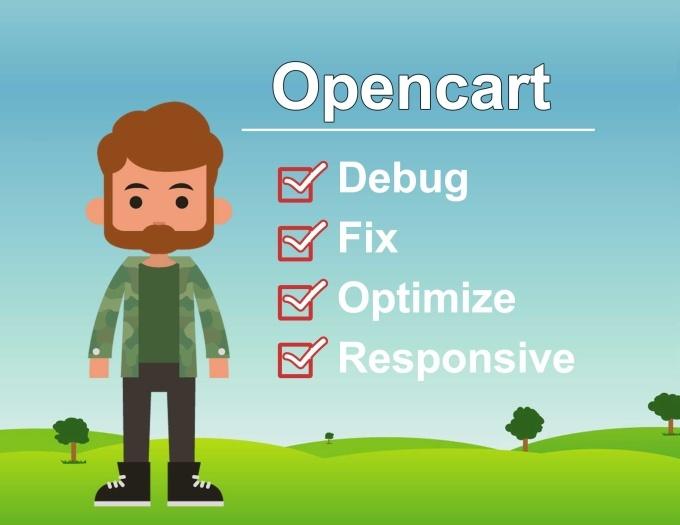 Opencart

Debug
Fix
Optimize
Responsive